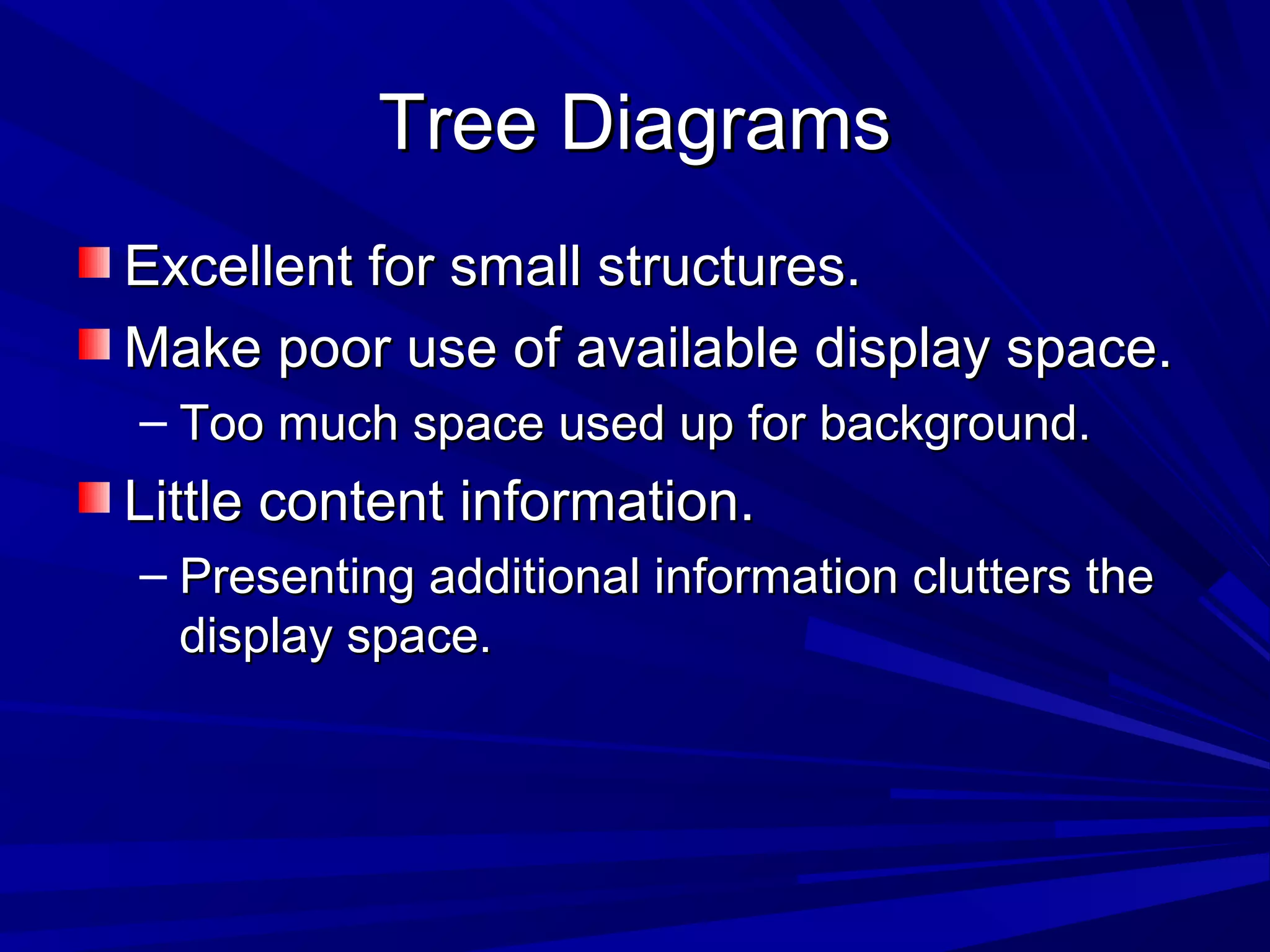 Tree Diagrams

Excellent for small structures.

Make poor use of available display space.

– Too much space used up for background.

Little content information.

– Presenting additional information clutters the display space.